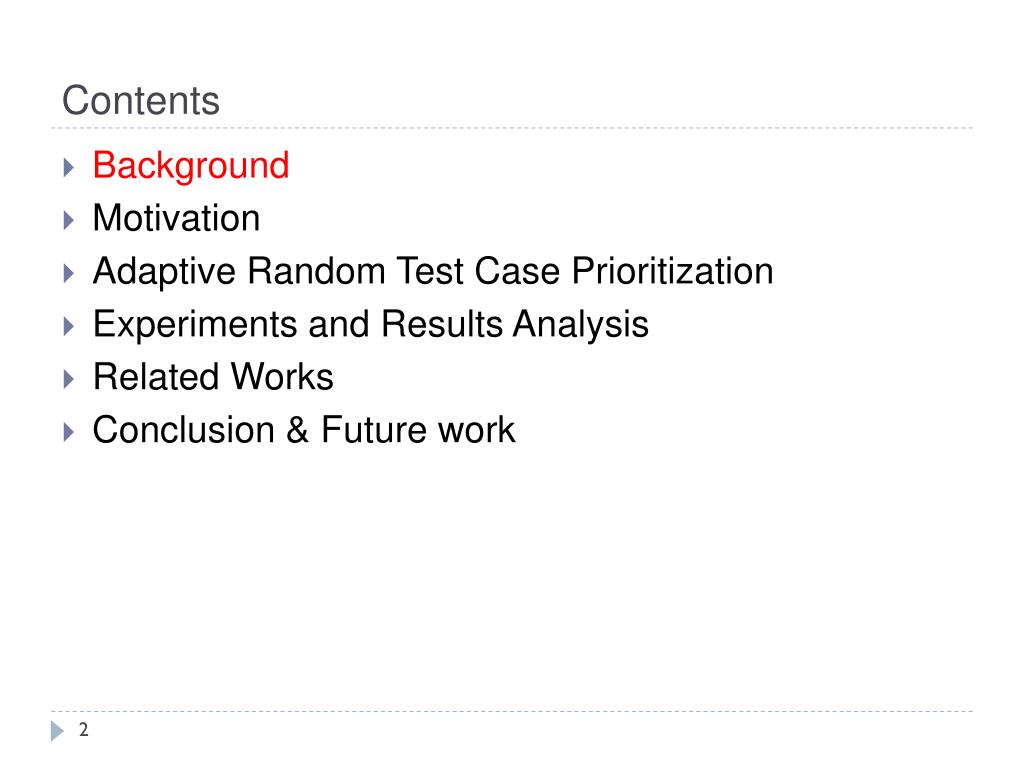 Contents

Background
Motivation
Adaptive Random Test Case Prioritization
Experiments and Results Analysis
Related Works
Conclusion & Future work

2